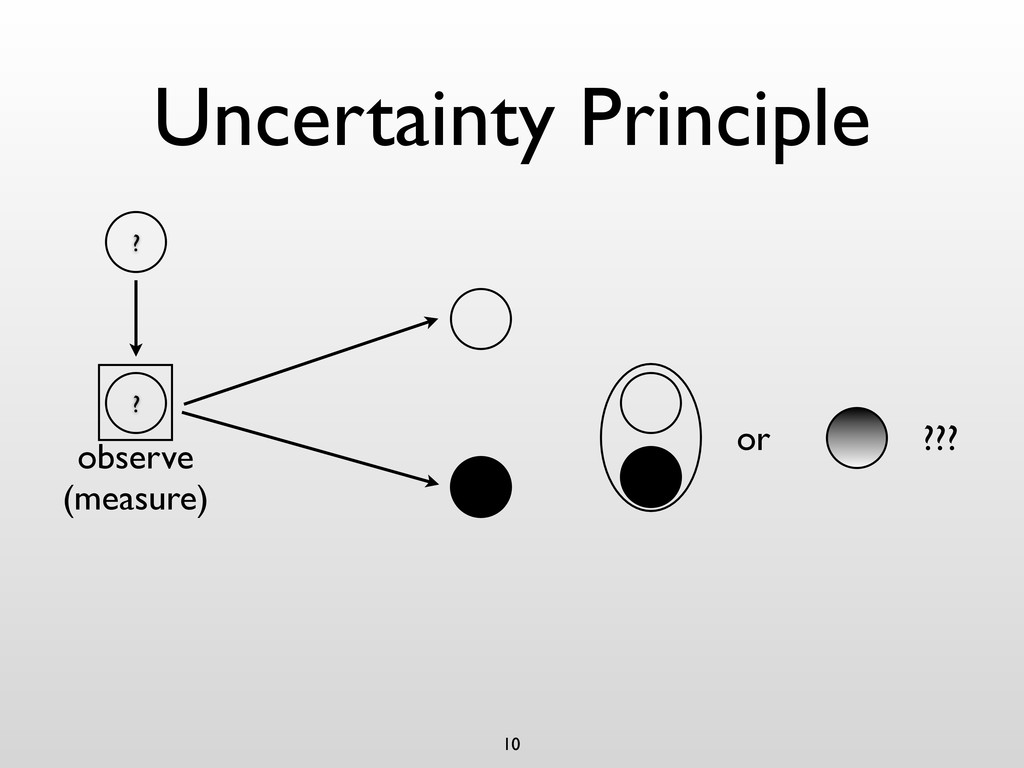 Uncertainty Principle

?

?

observe
(measure)

or

???

10